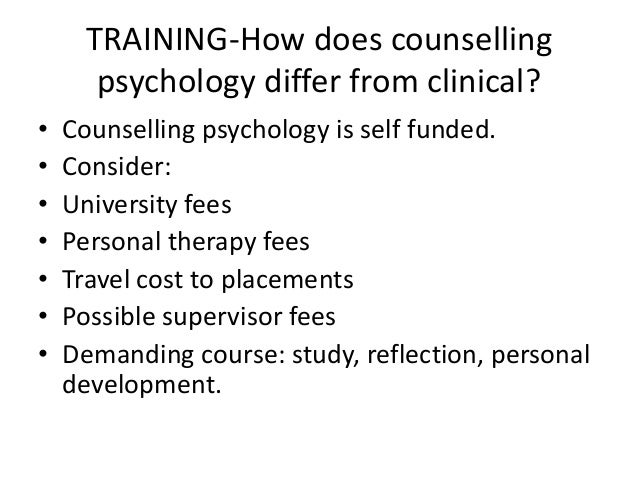 TRAINING-How does counselling psychology differ from clinical?

• Counselling psychology is self funded.
• Consider:
• University fees
• Personal therapy fees
• Travel cost to placements
• Possible supervisor fees
• Demanding course: study, reflection, personal development.